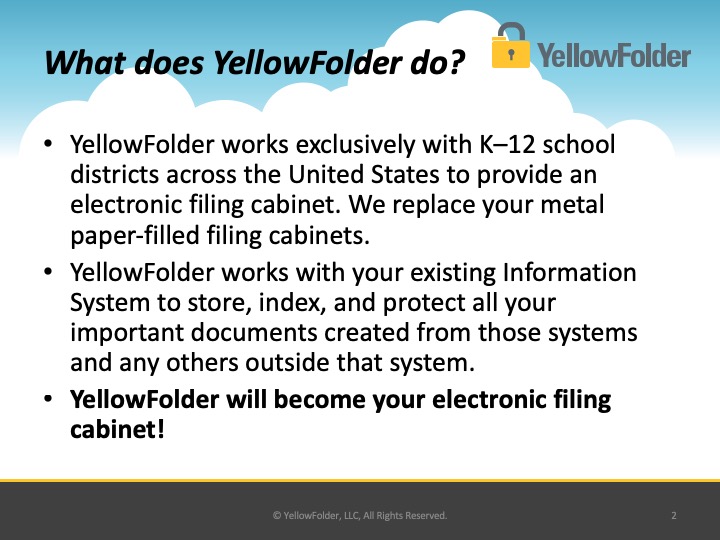 What does YellowFolder do?

YellowFolder

• YellowFolder works exclusively with K–12 school districts across the United States to provide an electronic filing cabinet. We replace your metal paper-filled filing cabinets.

• YellowFolder works with your existing Information System to store, index, and protect all your important documents created from those systems and any others outside that system.

• YellowFolder will become your electronic filing cabinet!

© YellowFolder, LLC, All Rights Reserved.

2